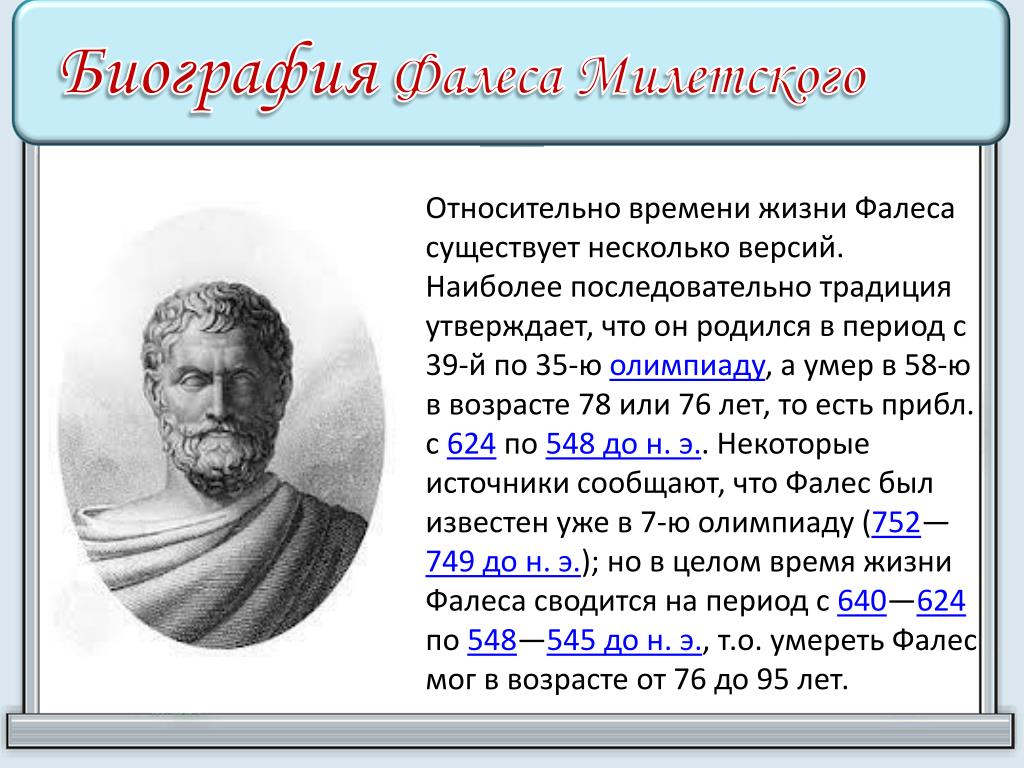 Биография Фалеса Милетского

Относительно времени жизни Фалеса существует несколько версий. Наиболее последовательно традиция утверждает, что он родился в период с 39-й по 35-ю олимпиаду, а умер в 58-ю в возрасте 78 или 76 лет, то есть прибл. с 624 по 548 до н. э.. Некоторые источники сообщают, что Фалес был известен уже в 7-ю олимпиаду (752—749 до н. э.); но в целом время жизни Фалеса сводится на период с 640—624 по 548—545 до н. э., т.о. умереть Фалес мог в возрасте от 76 до 95 лет.